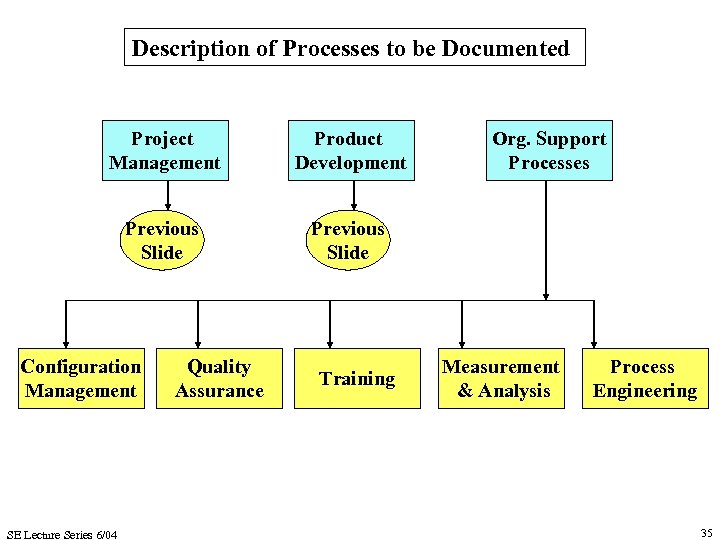 Description of Processes to be Documented

Project Management

Product Development

Org. Support Processes

Previous Slide

Previous Slide

Configuration Management

Quality Assurance

Training

Measurement & Analysis

Process Engineering

SE Lecture Series 6/04

35